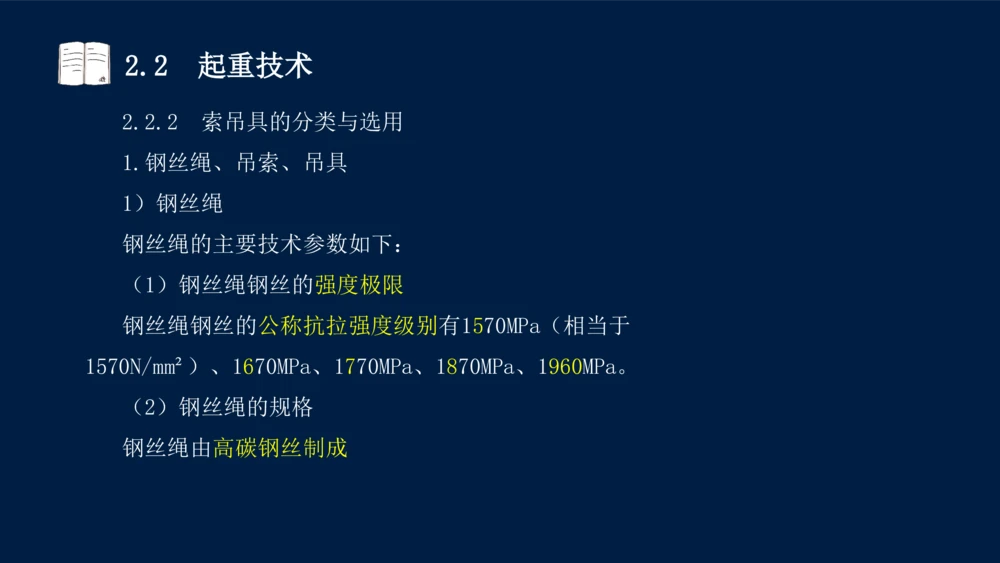 2.2 起重技术

2.2.2 索吊具的分类与选用

1.钢丝绳、吊索、吊具

1）钢丝绳

钢丝绳的主要技术参数如下：

（1）钢丝绳钢丝的强度极限

钢丝绳钢丝的公称抗拉强度级别有1570MPa（相当于1570N/mm²）、1670MPa、1770MPa、1870MPa、1960MPa。

（2）钢丝绳的规格

钢丝绳由高碳钢丝制成